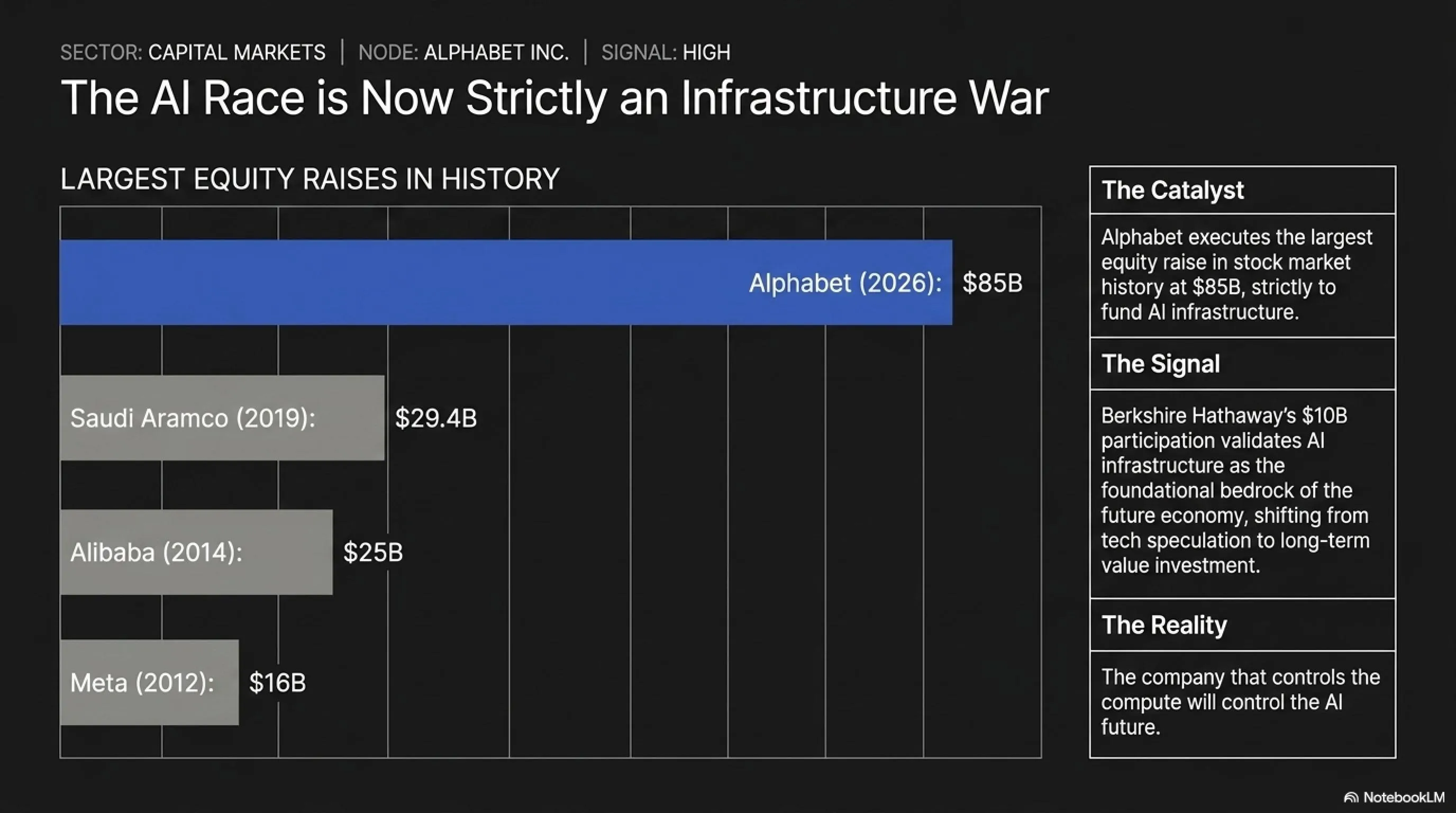 SECTOR: CAPITAL MARKETS | NODE: ALPHABET INC. | SIGNAL: HIGH

The AI Race is Now Strictly an Infrastructure War

LARGEST EQUITY RAISES IN HISTORY

Alphabet (2026): $85B

Saudi Aramco (2019): $29.4B

Alibaba (2014): $25B

Meta (2012): $16B

The Catalyst

Alphabet executes the largest equity raise in stock market history at $85B, strictly to fund AI infrastructure.

The Signal

Berkshire Hathaway's $10B participation validates AI infrastructure as the foundational bedrock of the future economy, shifting from tech speculation to long-term value investment.

The Reality

The company that controls the compute will control the AI future.

NotebookLM